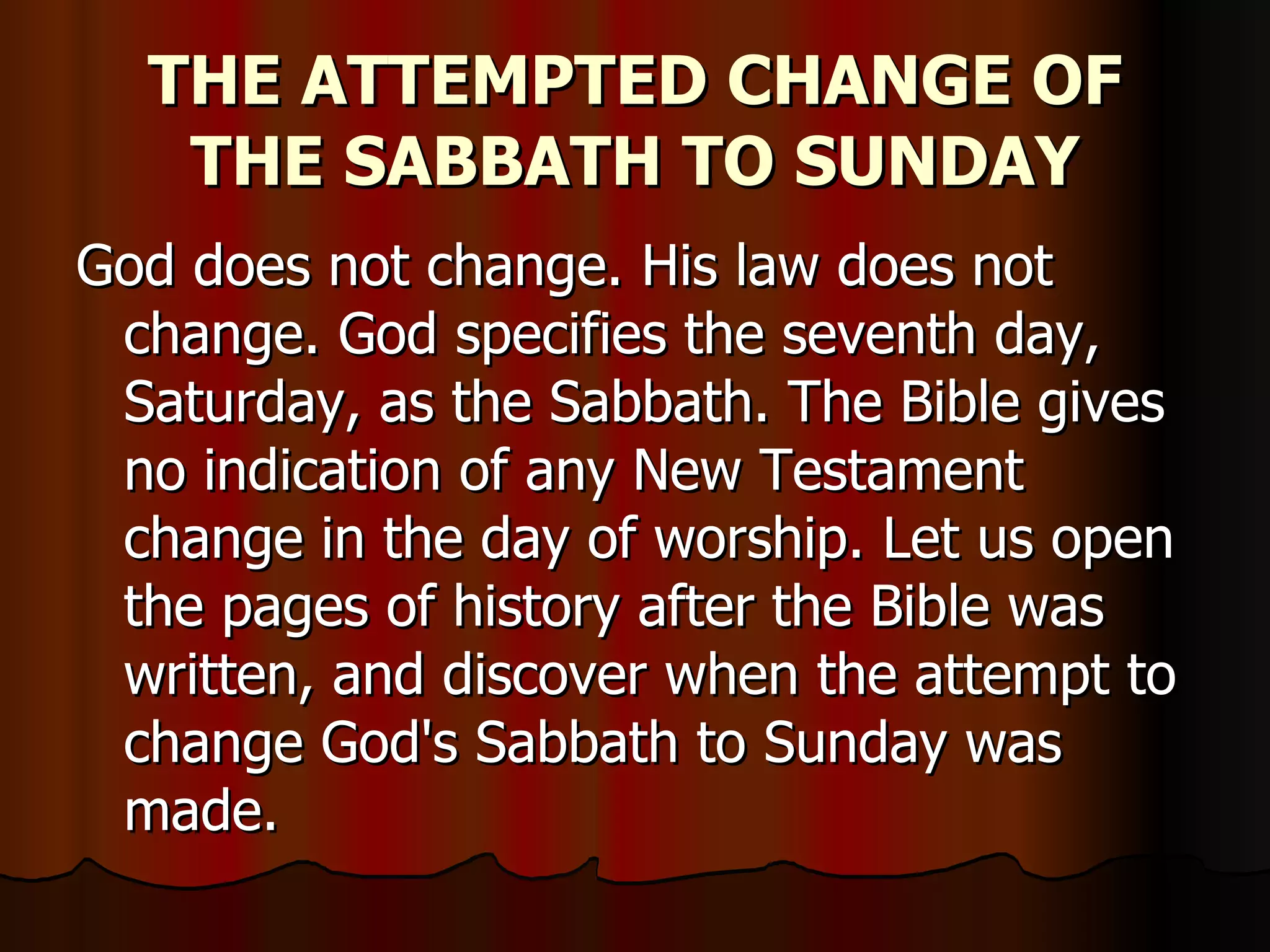 THE ATTEMPTED CHANGE OF THE SABBATH TO SUNDAY

God does not change. His law does not change. God specifies the seventh day, Saturday, as the Sabbath. The Bible gives no indication of any New Testament change in the day of worship. Let us open the pages of history after the Bible was written, and discover when the attempt to change God's Sabbath to Sunday was made.